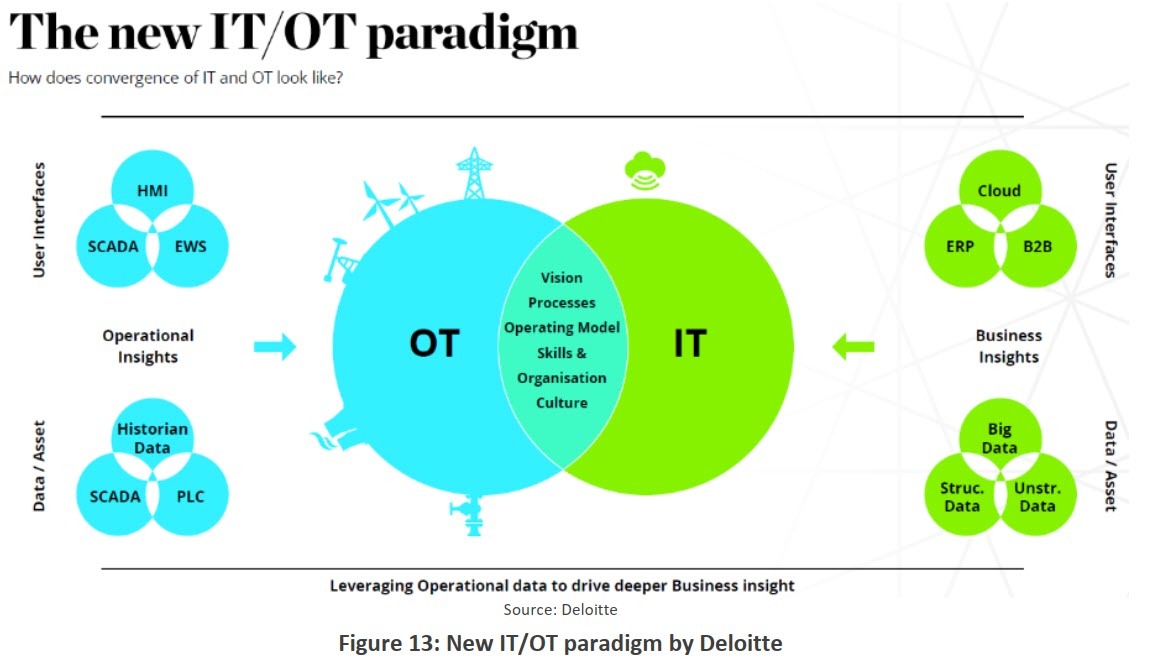 The new IT/OT paradigm

How does convergence of IT and OT look like?

User Interfaces

HMI

SCADA

EWS

Operational Insights

Data / Asset

Historian Data

SCADA

PLC

OT

Vision
Processes
Operating Model
Skills &
Organisation
Culture

IT

User Interfaces

Cloud

ERP

B2B

Business Insights

Data / Asset

Big Data

Struc. Data

Unstr. Data

Leveraging Operational data to drive deeper Business insight

Source: Deloitte

Figure 13: New IT/OT paradigm by Deloitte